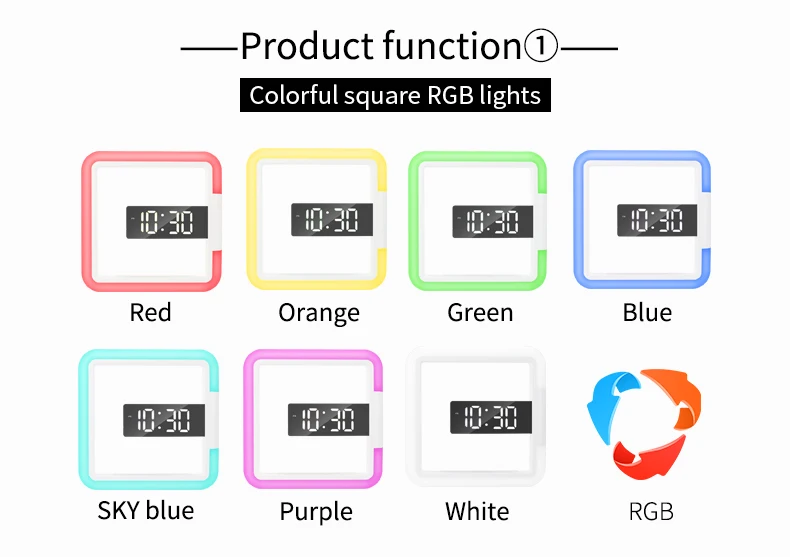 ——Product function①——

Colorful square RGB lights

10:30

Red

10:30

Orange

10:30

Green

10:30

Blue

10:30

SKY blue

10:30

Purple

10:30

White

RGB